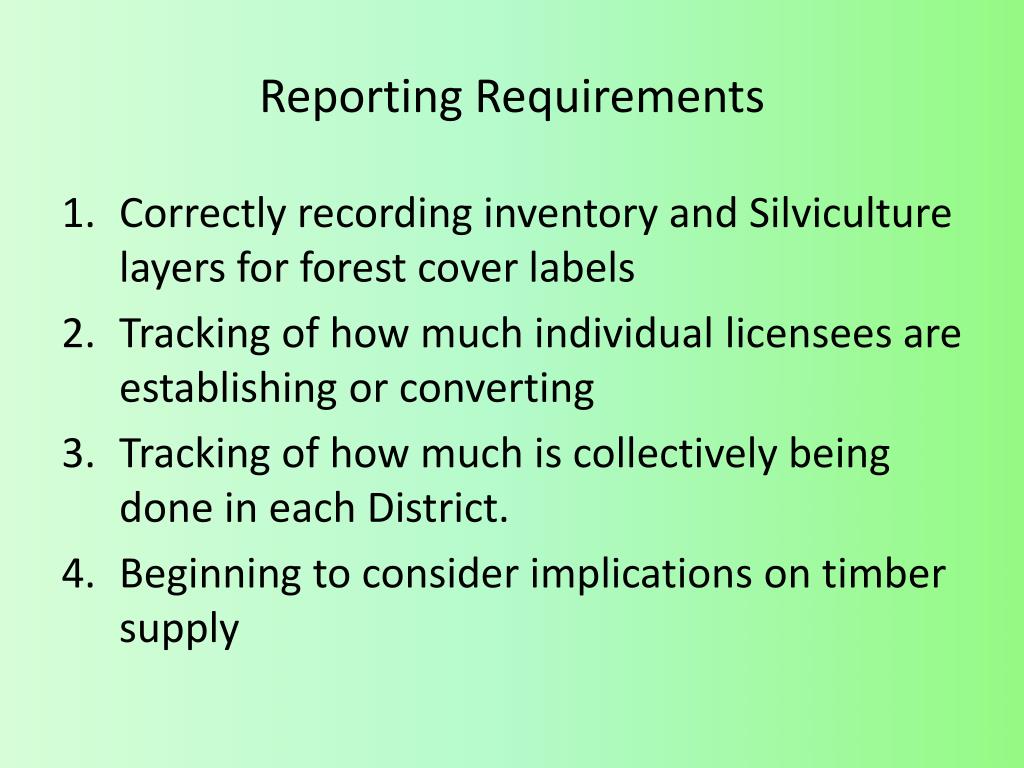 Reporting Requirements

1. Correctly recording inventory and Silviculture layers for forest cover labels
2. Tracking of how much individual licensees are establishing or converting
3. Tracking of how much is collectively being done in each District.
4. Beginning to consider implications on timber supply